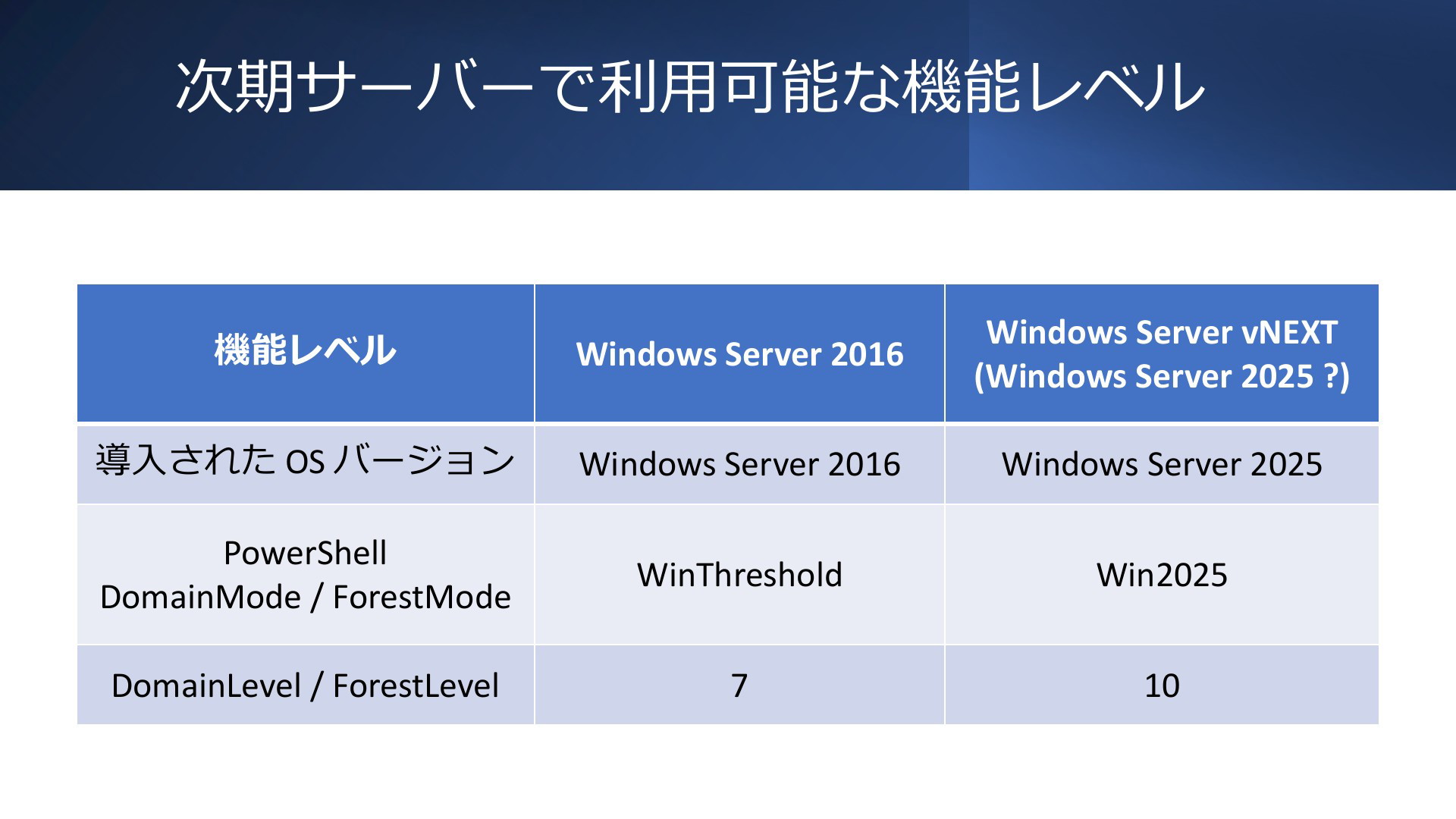 次期サーバーで利用可能な機能レベル

| 機能レベル | Windows Server 2016 | Windows Server vNEXT (Windows Server 2025 ?) |
|---|---|---|
| 導入された OS バージョン | Windows Server 2016 | Windows Server 2025 |
| PowerShell DomainMode / ForestMode | WinThreshold | Win2025 |
| DomainLevel / ForestLevel | 7 | 10 |